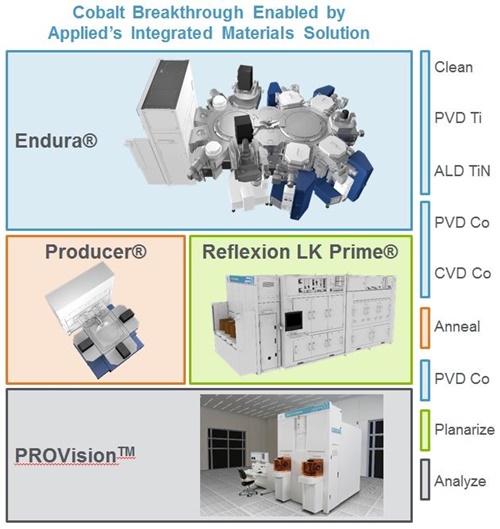 Cobalt Breakthrough Enabled by Applied's Integrated Materials Solution

Endura®

Producer®

Reflexion LK Prime®

PROVision™

Clean

PVD Ti

ALD TiN

PVD Co

CVD Co

Anneal

PVD Co

Planarize

Analyze